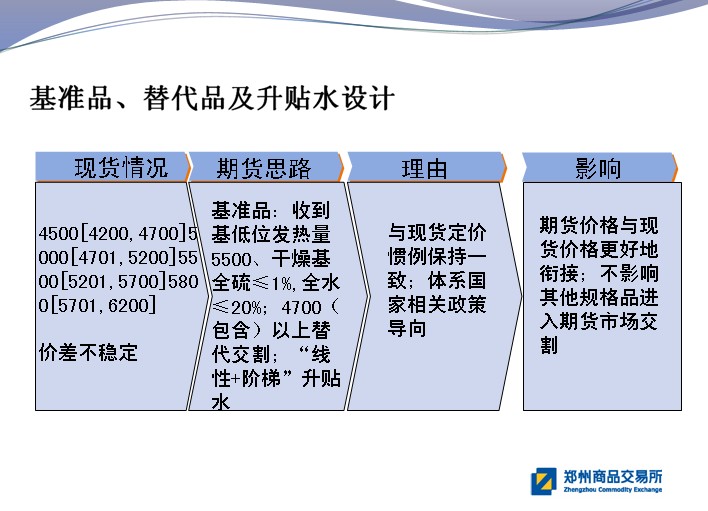 基准品、替代品及升贴水设计

现货情况

4500[4200，4700]5000[4701，5200]5500[5201，5700]5800[5701，6200]

价差不稳定

期货思路

基准品：收到基低位发热量5500、干燥基全硫≤1%，全水≤20%；4700（包含）以上替代交割；“线性+阶梯”升贴水

理由

与现货定价惯例保持一致；体系国家相关政策导向

影响

期货价格与现货价格更好地衔接；不影响其他规格品进入期货市场交割

郑州商品交易所
Zhengzhou Commodity Exchange